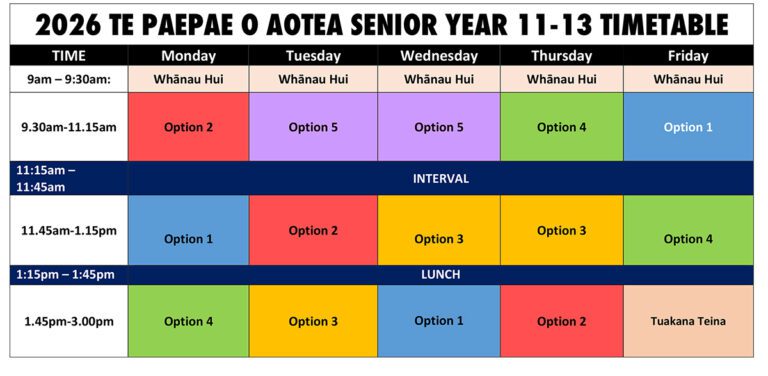 2026 TE PAEPAE O AOTEA SENIOR YEAR 11-13 TIMETABLE

| TIME | Monday | Tuesday | Wednesday | Thursday | Friday |
|---|---|---|---|---|---|
| 9am – 9:30am: | Whānau Hui | Whānau Hui | Whānau Hui | Whānau Hui | Whānau Hui |
| 9.30am-11.15am | Option 2 | Option 5 | Option 5 | Option 4 | Option 1 |
| 11:15am – 11:45am | INTERVAL | | | | |
| 11.45am-1.15pm | Option 1 | Option 2 | Option 3 | Option 3 | Option 4 |
| 1:15pm – 1:45pm | LUNCH | | | | |
| 1.45pm-3.00pm | Option 4 | Option 3 | Option 1 | Option 2 | Tuakana Teina |